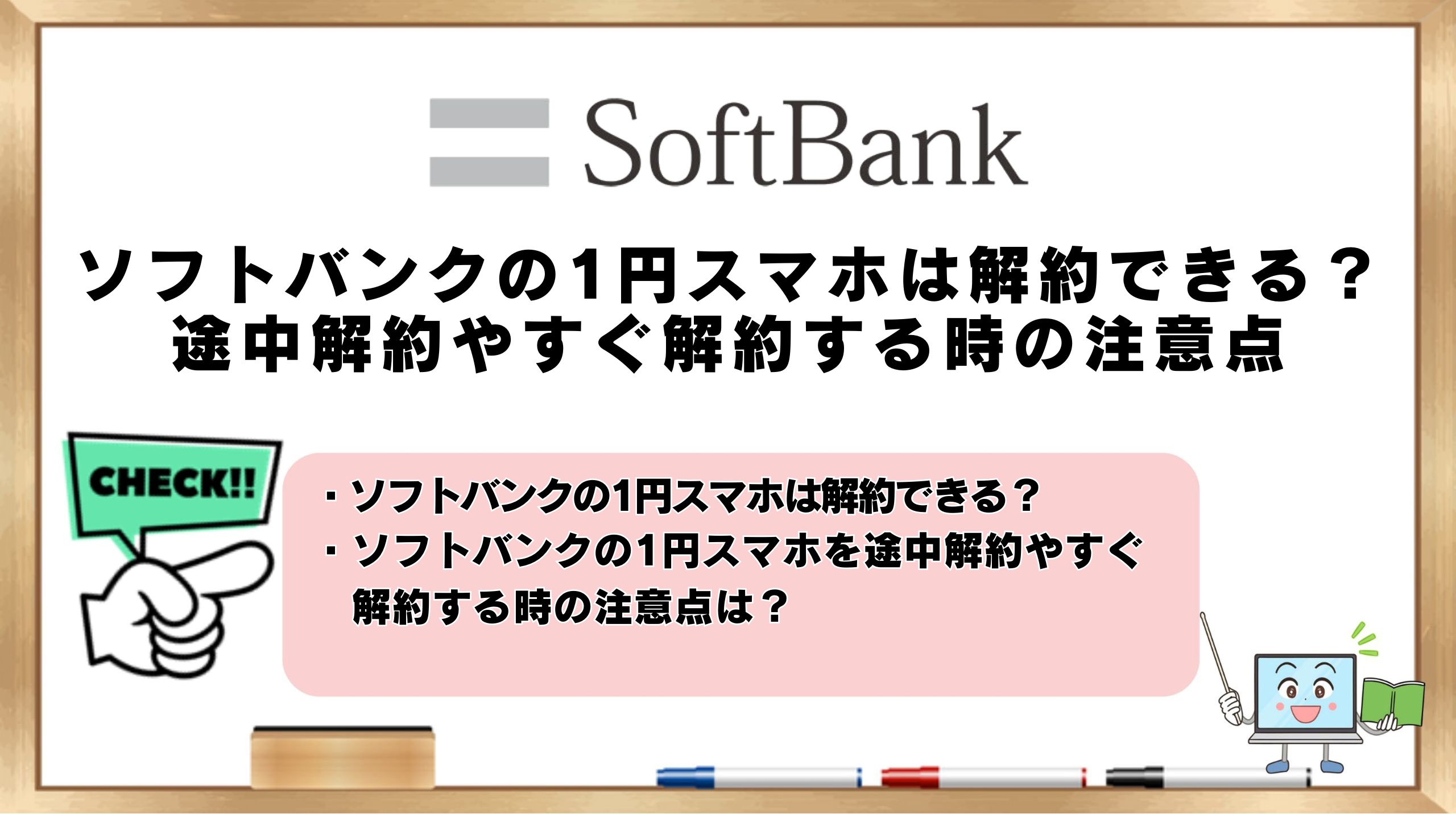 SoftBank

ソフトバンクの1円スマホは解約できる？
途中解約やすぐ解約する時の注意点

CHECK!!

・ソフトバンクの1円スマホは解約できる？
・ソフトバンクの1円スマホを途中解約やすぐ解約する時の注意点は？